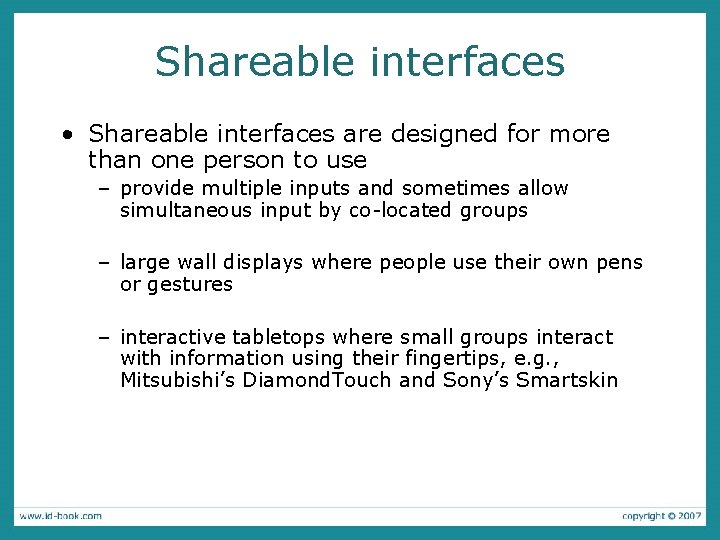 Shareable interfaces

• Shareable interfaces are designed for more than one person to use

– provide multiple inputs and sometimes allow simultaneous input by co-located groups

– large wall displays where people use their own pens or gestures

– interactive tabletops where small groups interact with information using their fingertips, e.g., Mitsubishi's DiamondTouch and Sony's Smartskin

www.id-book.com

copyright © 2007